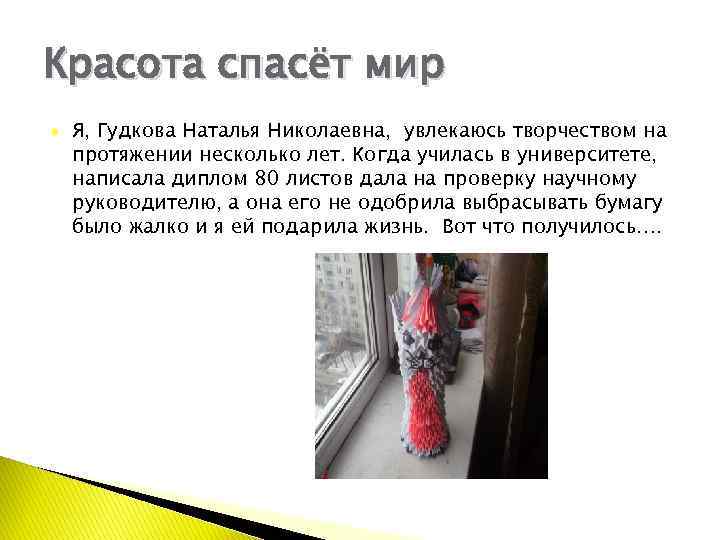 Красота спасёт мир

Я, Гудкова Наталья Николаевна, увлекаюсь творчеством на протяжении несколько лет. Когда училась в университете, написала диплом 80 листов дала на проверку научному руководителю, а она его не одобрила выбрасывать бумагу было жалко и я ей подарила жизнь. Вот что получилось….